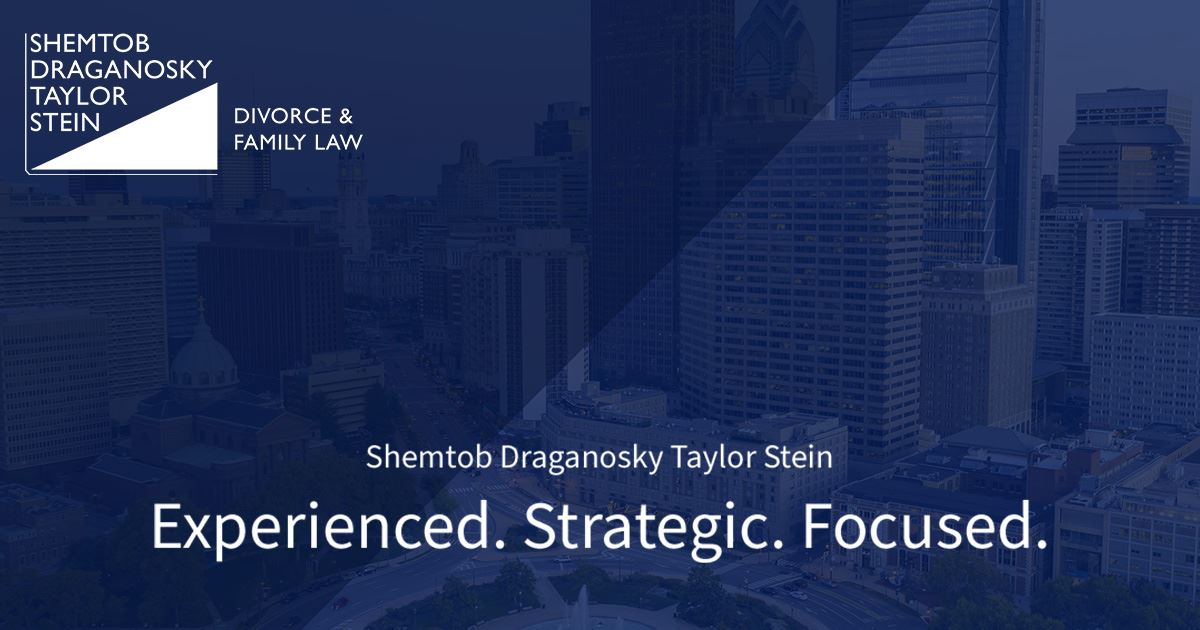 SHEMTOB
DRAGANOSKY
TAYLOR
STEIN

DIVORCE &
FAMILY LAW

Shemtob Draganosky Taylor Stein

Experienced. Strategic. Focused.